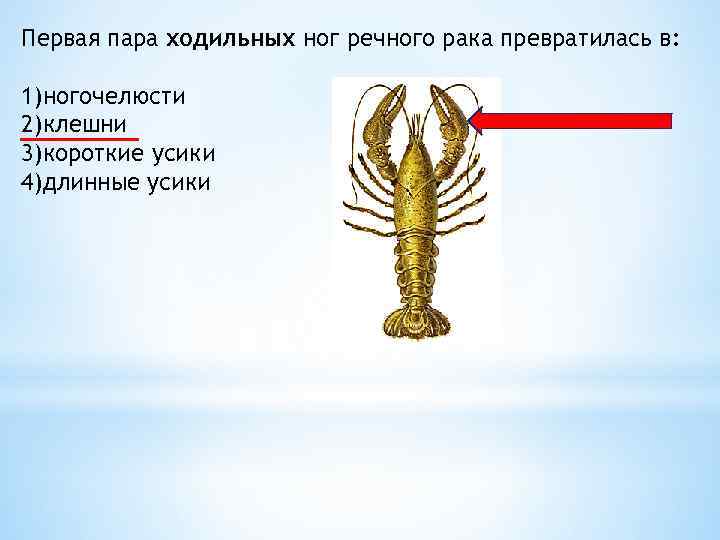 Первая пара ходильных ног речного рака превратилась в:

1)ногочелюсти
2)клешни
3)короткие усики
4)длинные усики